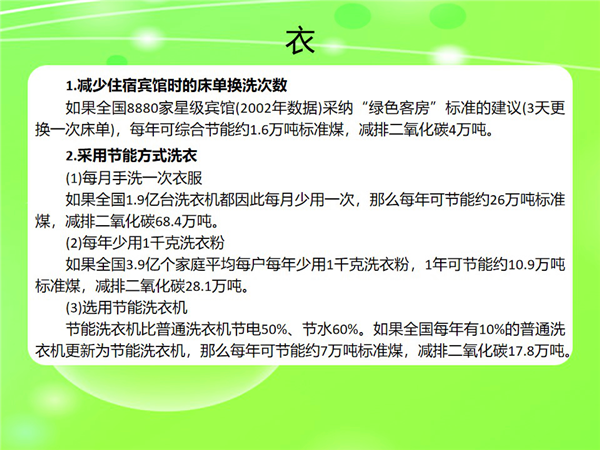 衣

1.减少住宿宾馆时的床单换洗次数

如果全国8880家星级宾馆(2002年数据)采纳“绿色客房”标准的建议(3天更换一次床单)，每年可综合节能约1.6万吨标准煤，减排二氧化碳4万吨。

2.采用节能方式洗衣

(1)每月手洗一次衣服

如果全国1.9亿台洗衣机都因此每月少用一次，那么每年可节能约26万吨标准煤，减排二氧化碳68.4万吨。

(2)每年少用1千克洗衣粉

如果全国3.9亿个家庭平均每户每年少用1千克洗衣粉，1年可节能约10.9万吨标准煤，减排二氧化碳28.1万吨。

(3)选用节能洗衣机

节能洗衣机比普通洗衣机节电50%、节水60%。如果全国每年有10%的普通洗衣机更新为节能洗衣机，那么每年可节能约7万吨标准煤，减排二氧化碳17.8万吨。